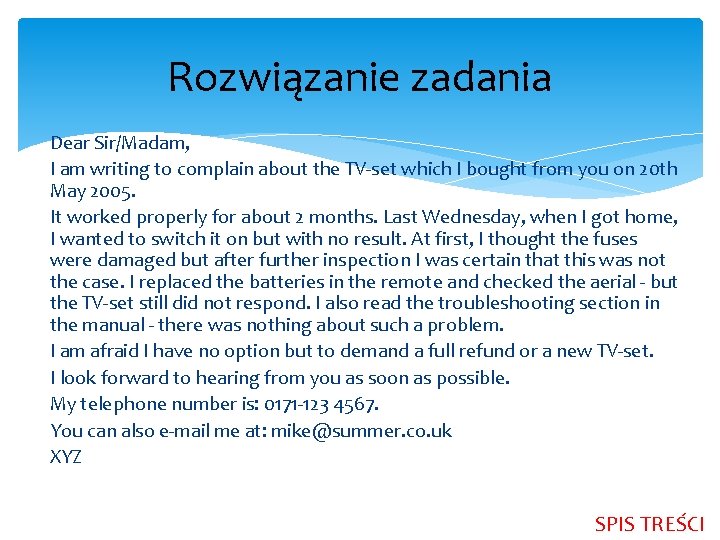 Rozwiązanie zadania

Dear Sir/Madam,

I am writing to complain about the TV-set which I bought from you on 20th May 2005.

It worked properly for about 2 months. Last Wednesday, when I got home, I wanted to switch it on but with no result. At first, I thought the fuses were damaged but after further inspection I was certain that this was not the case. I replaced the batteries in the remote and checked the aerial - but the TV-set still did not respond. I also read the troubleshooting section in the manual - there was nothing about such a problem.

I am afraid I have no option but to demand a full refund or a new TV-set.

I look forward to hearing from you as soon as possible.

My telephone number is: 0171-123 4567.

You can also e-mail me at: mike@summer.co.uk

XYZ

SPIS TREŚCI